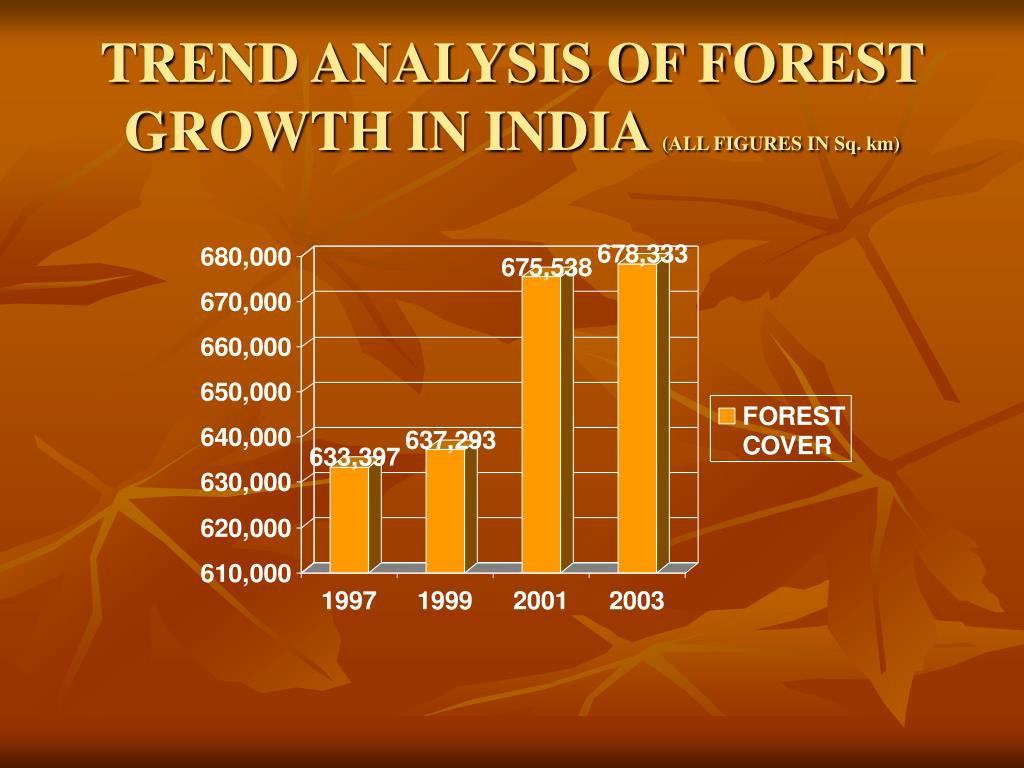 TREND ANALYSIS OF FOREST GROWTH IN INDIA (ALL FIGURES IN Sq. km)

680,000
670,000
660,000
650,000
640,000
630,000
620,000
610,000

633,397
637,293
675,538
678,333

1997
1999
2001
2003

FOREST COVER